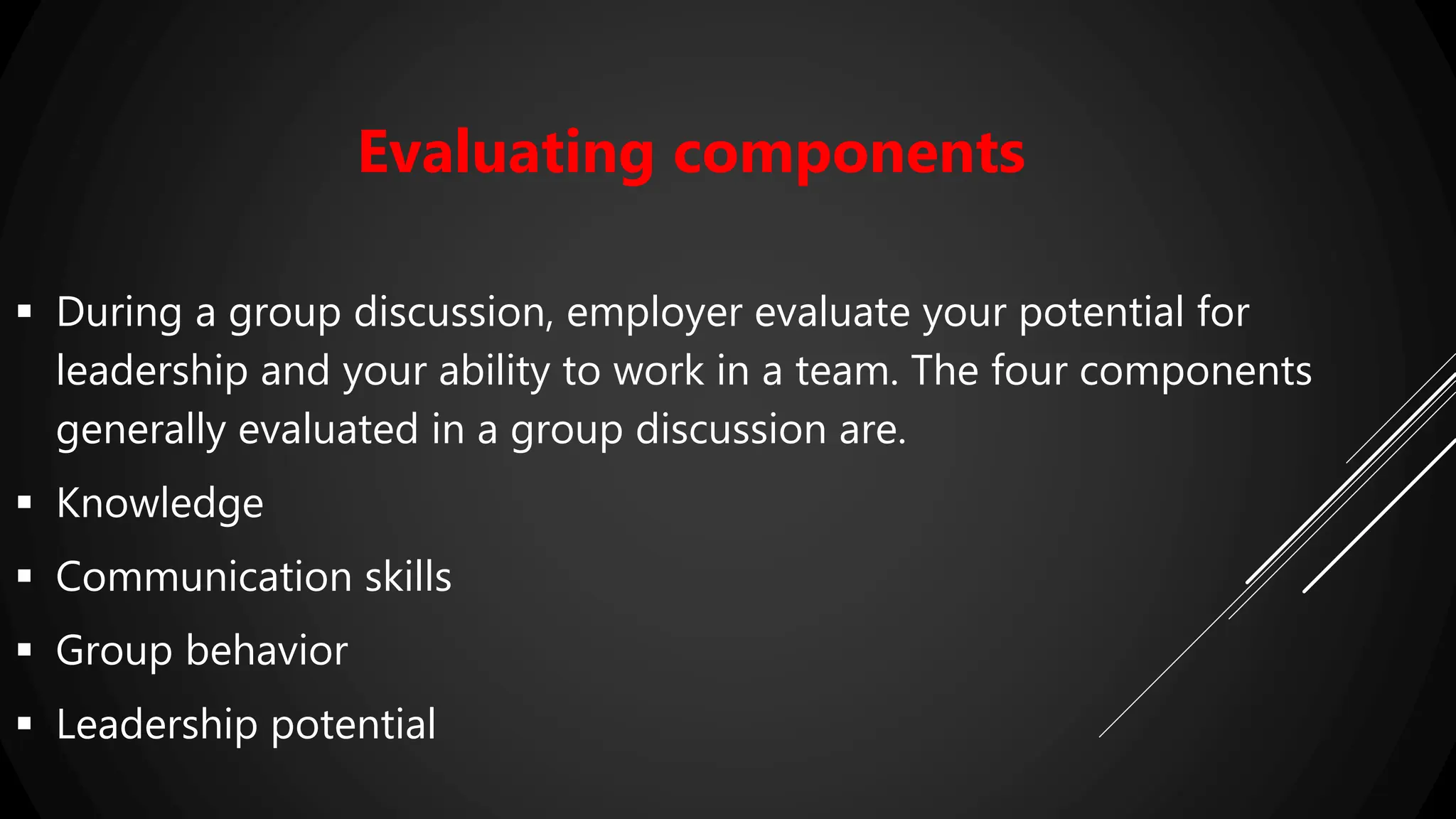 Evaluating components

▪ During a group discussion, employer evaluate your potential for leadership and your ability to work in a team. The four components generally evaluated in a group discussion are.

▪ Knowledge

▪ Communication skills

▪ Group behavior

▪ Leadership potential